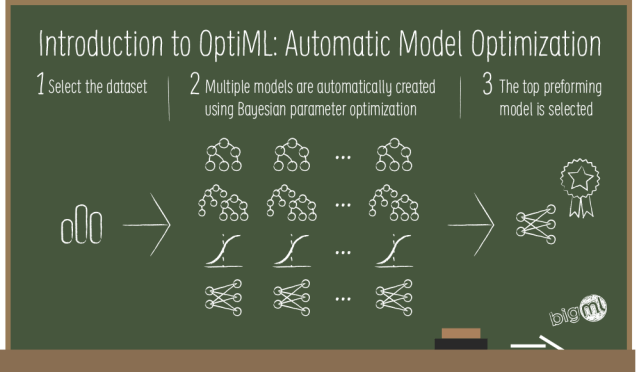 Introduction to OptiML: Automatic Model Optimization

1 Select the dataset

2 Multiple models are automatically created using Bayesian parameter optimization

3 The top preforming model is selected

...

...

...

...

bigml